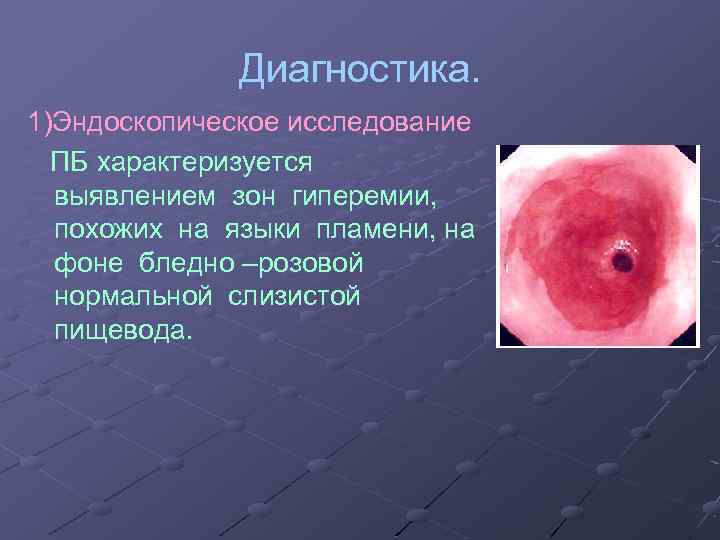 Диагностика.

1)Эндоскопическое исследование

ПБ характеризуется выявлением зон гиперемии, похожих на языки пламени, на фоне бледно –розовой нормальной слизистой пищевода.